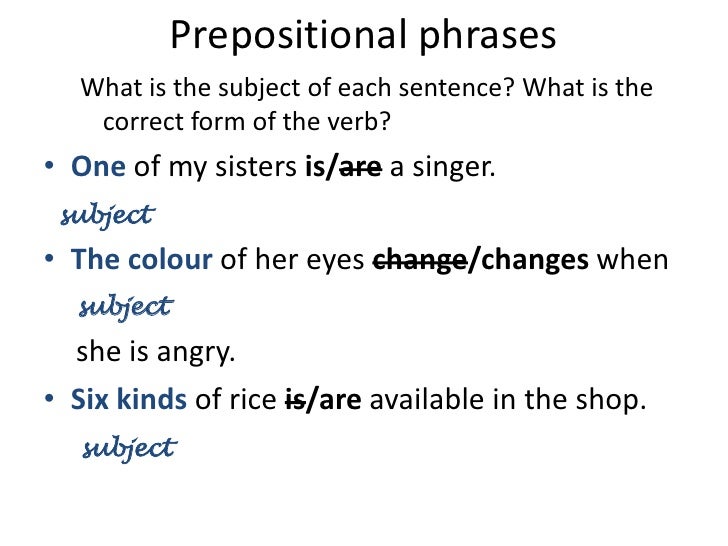 Prepositional phrases

What is the subject of each sentence? What is the correct form of the verb?

• One of my sisters is/~~are~~ a singer.

subject

• The colour of her eyes ~~change~~/changes when

subject

she is angry.

• Six kinds of rice ~~is~~/are available in the shop.

subject